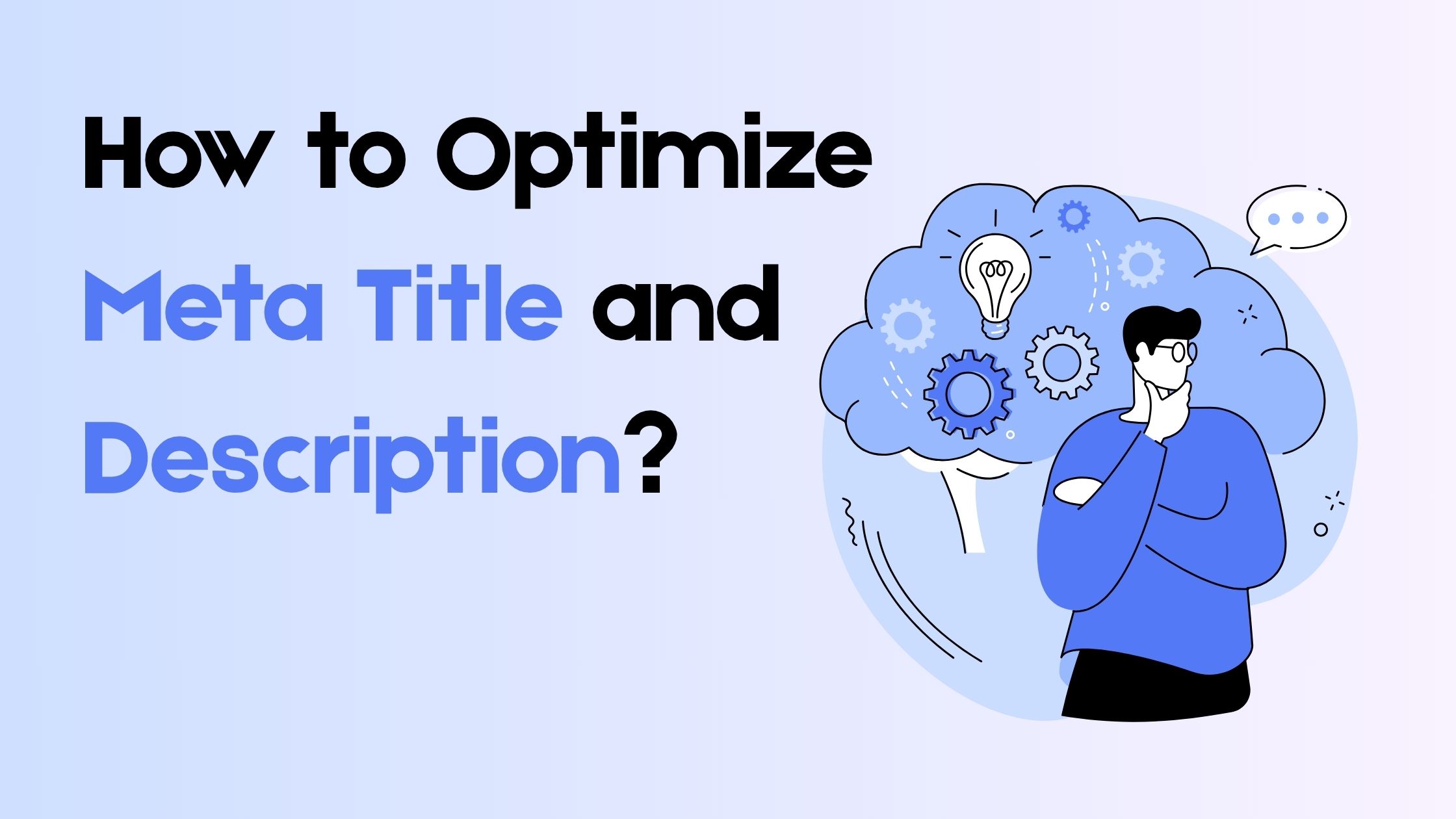 How to Optimize Meta Title and Description?